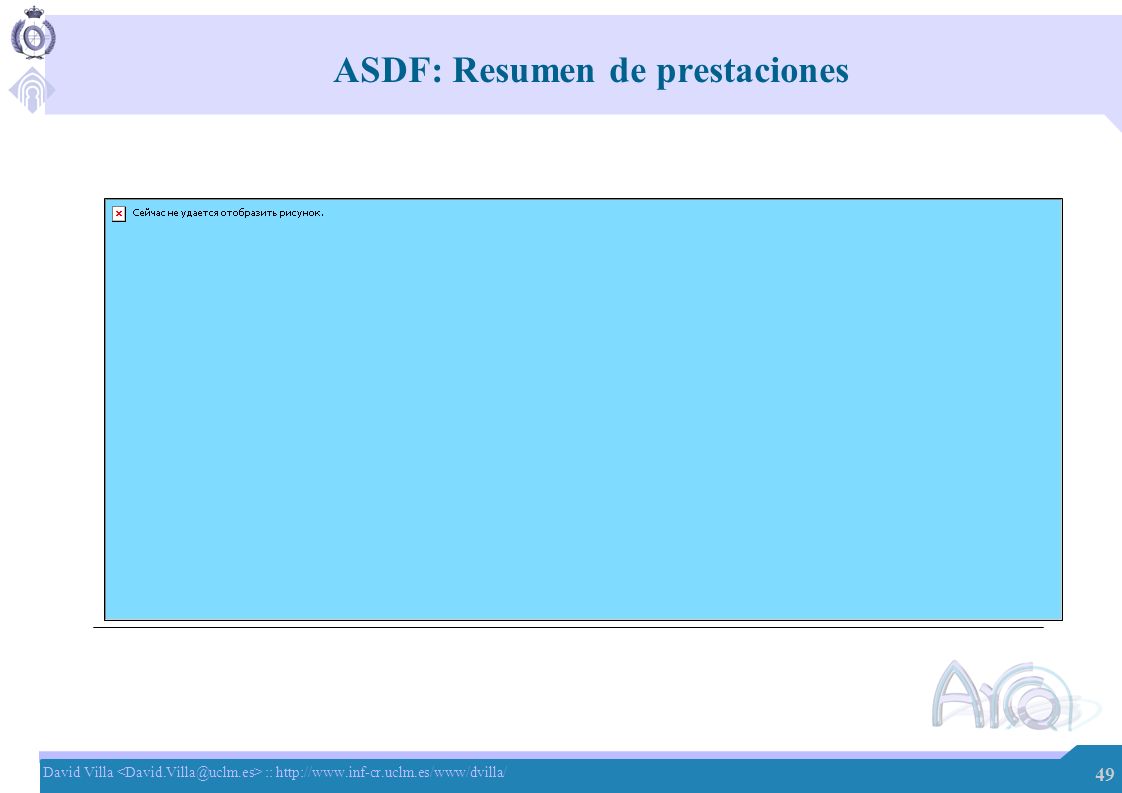 ASDF: Resumen de prestaciones

Сейчас не удается отобразить рисунок.

Arco

David Villa <David.Villa@uclm.es> :: http://www.inf-cr.uclm.es/www/dvilla/

49